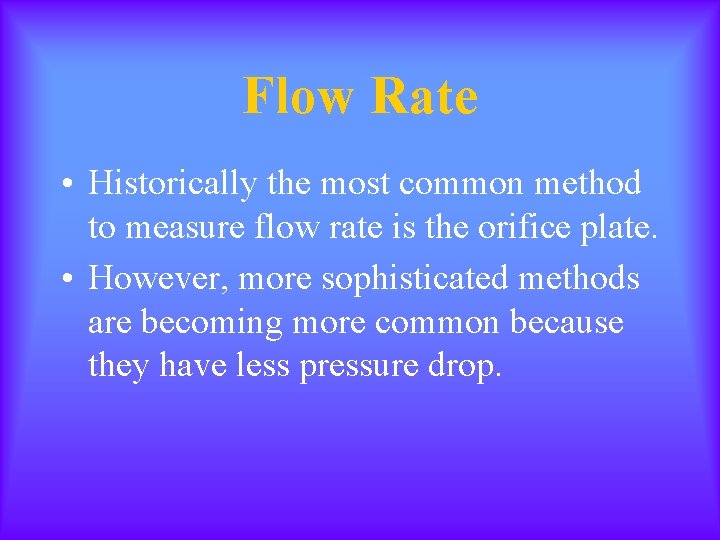 Flow Rate

• Historically the most common method to measure flow rate is the orifice plate.
• However, more sophisticated methods are becoming more common because they have less pressure drop.